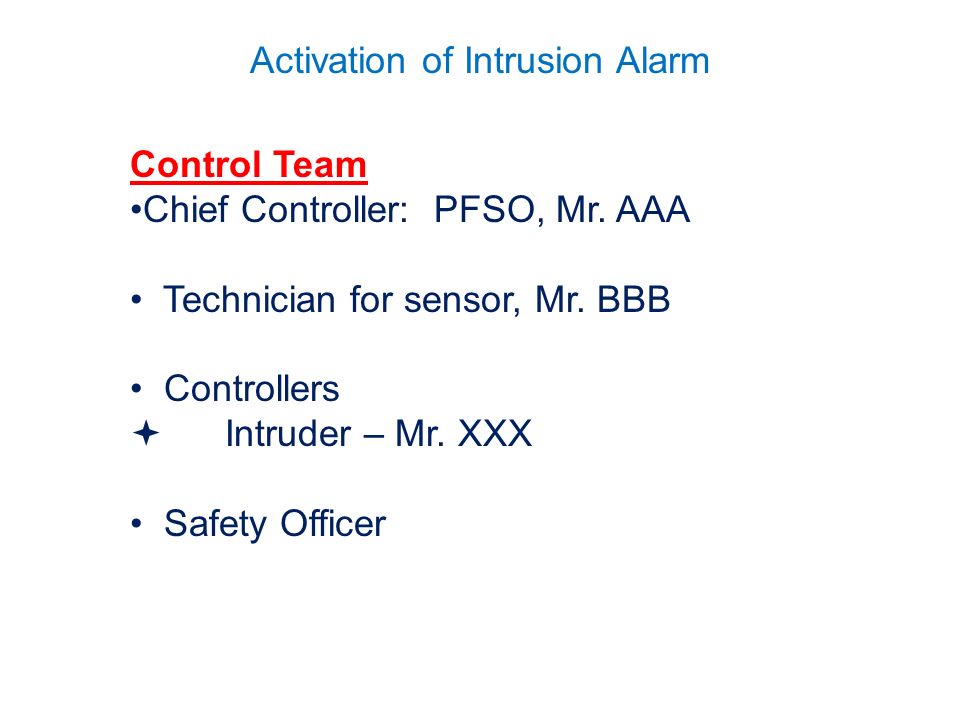 Activation of Intrusion Alarm

Control Team
•Chief Controller: PFSO, Mr. AAA

• Technician for sensor, Mr. BBB

• Controllers
✦ Intruder – Mr. XXX

• Safety Officer